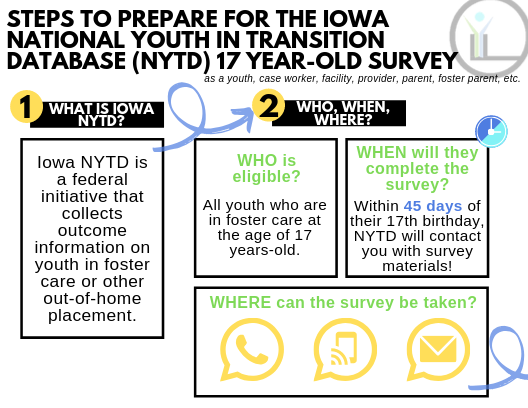 STEPS TO PREPARE FOR THE IOWA NATIONAL YOUTH IN TRANSITION DATABASE (NYTD) 17 YEAR-OLD SURVEY

as a youth, case worker, facility, provider, parent, foster parent, etc.

1 WHAT IS IOWA NYTD?

Iowa NYTD is a federal initiative that collects outcome information on youth in foster care or other out-of-home placement.

2 WHO, WHEN, WHERE?

WHO is eligible?

All youth who are in foster care at the age of 17 years-old.

WHEN will they complete the survey?

Within 45 days of their 17th birthday, NYTD will contact you with survey materials!

WHERE can the survey be taken?